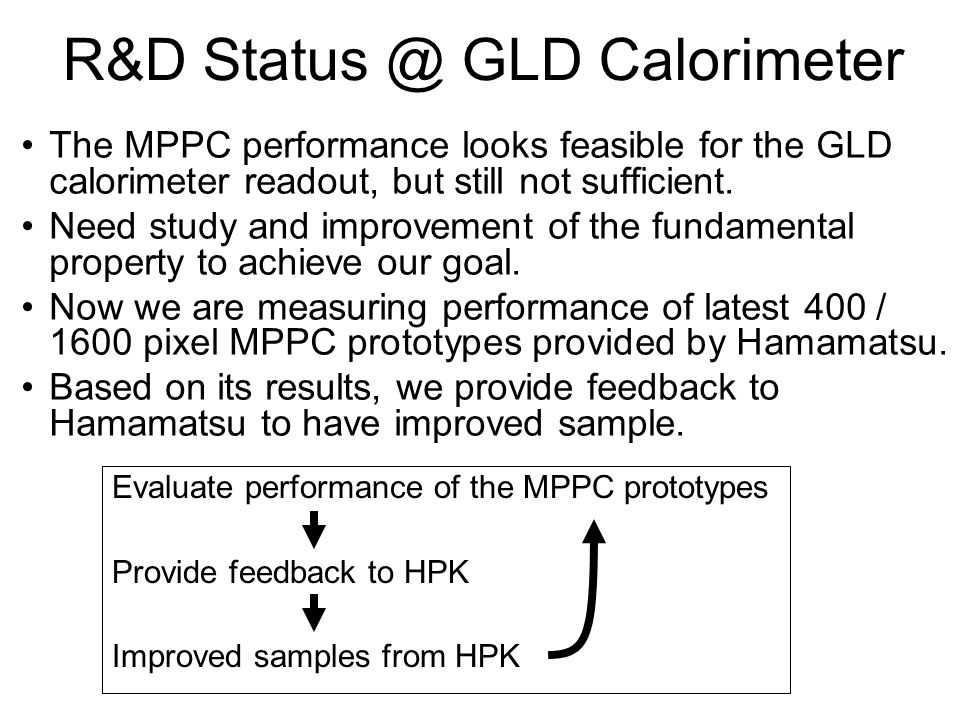 R&D Status @ GLD Calorimeter

• The MPPC performance looks feasible for the GLD calorimeter readout, but still not sufficient.
• Need study and improvement of the fundamental property to achieve our goal.
• Now we are measuring performance of latest 400 / 1600 pixel MPPC prototypes provided by Hamamatsu.
• Based on its results, we provide feedback to Hamamatsu to have improved sample.

Evaluate performance of the MPPC prototypes

Provide feedback to HPK

Improved samples from HPK